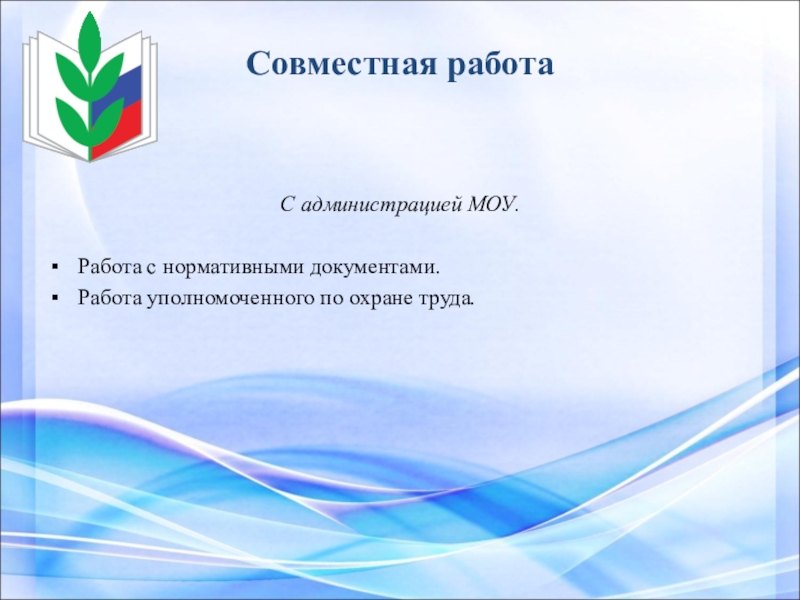 Совместная работа

С администрацией МОУ.

▪ Работа с нормативными документами.
▪ Работа уполномоченного по охране труда.